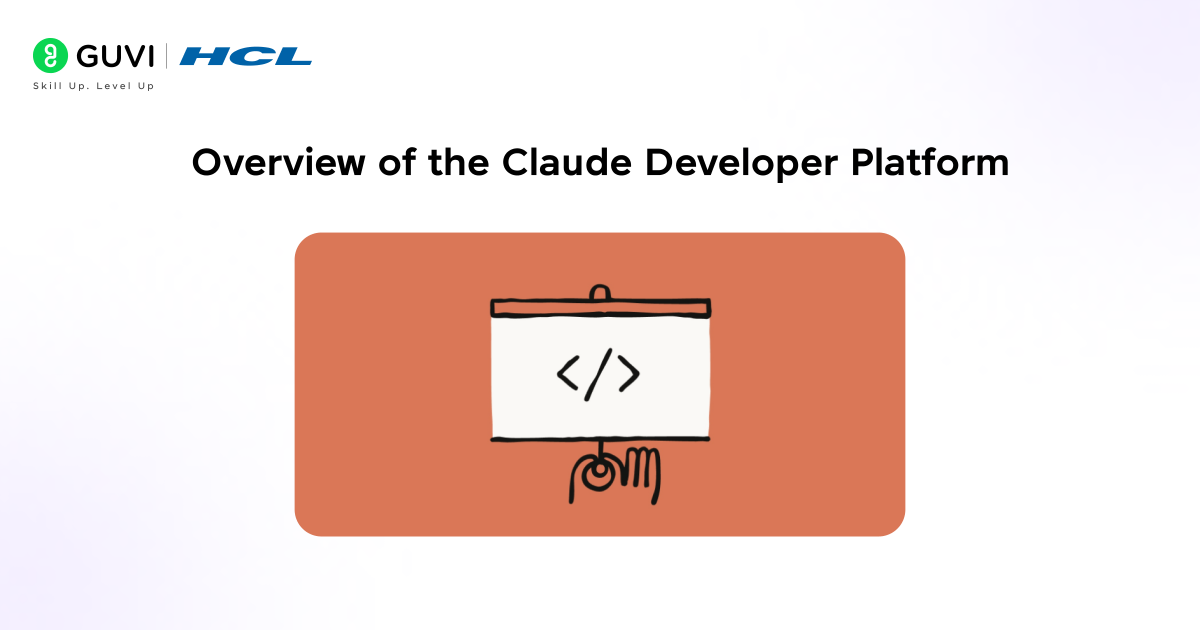 GUVI | HCL
Skill Up. Level Up

Overview of the Claude Developer Platform

</>